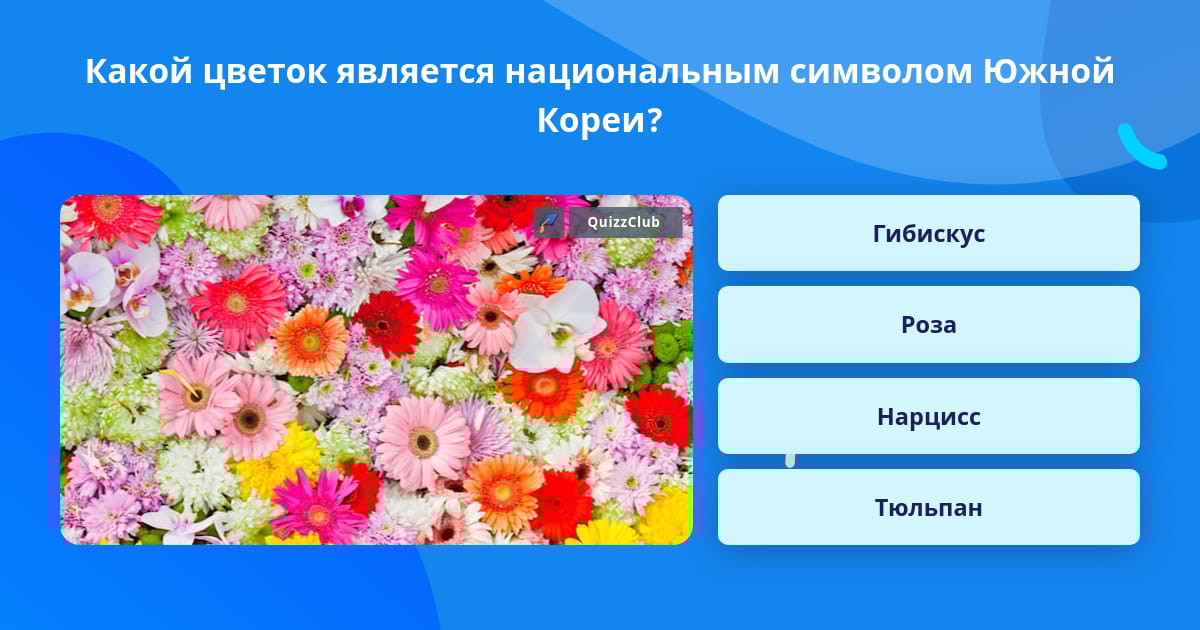 Какой цветок является национальным символом Южной Кореи?

QuizzClub

Гибискус

Роза

Нарцисс

Тюльпан